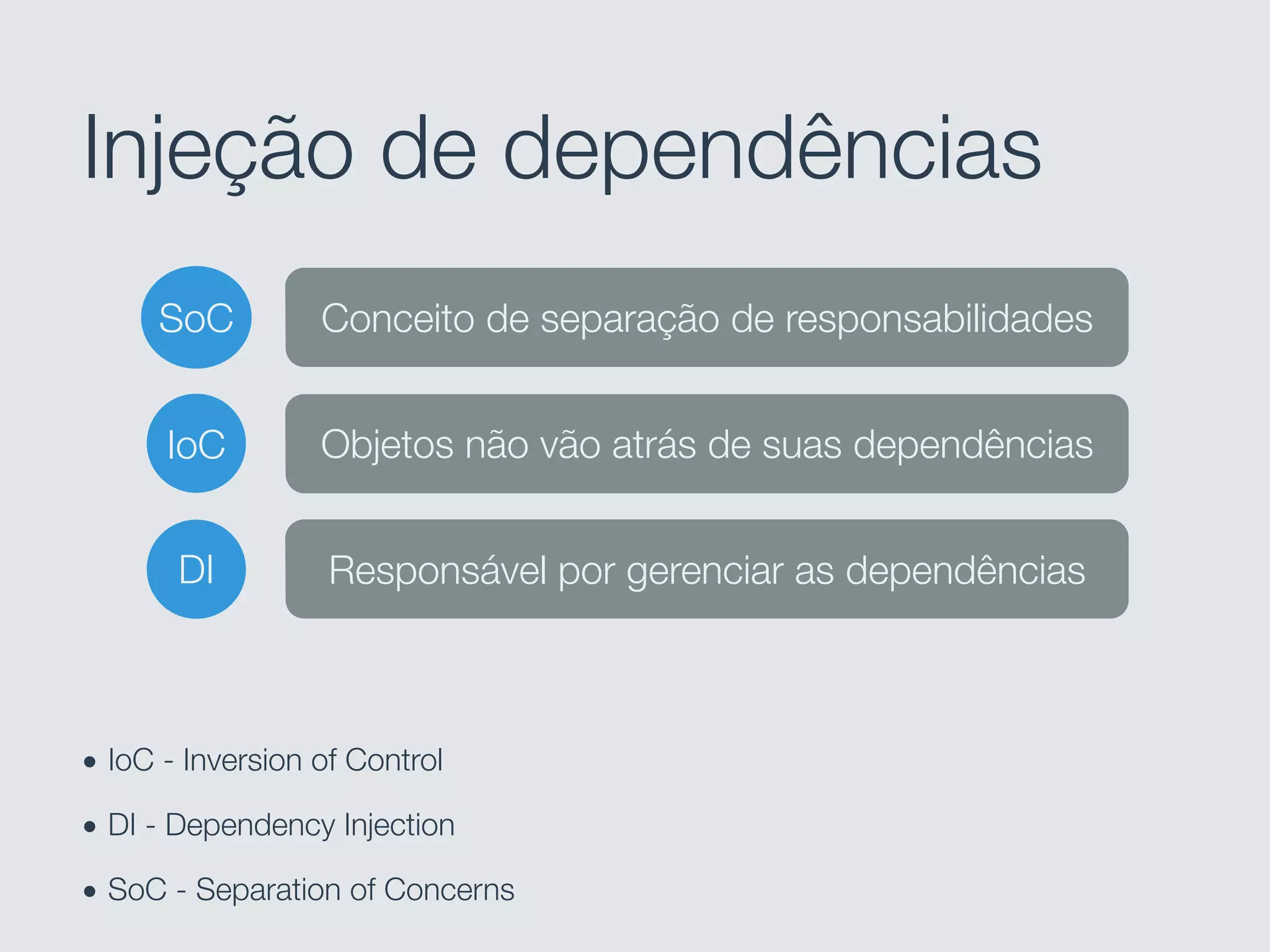 Injeção de dependências

SoC
Conceito de separação de responsabilidades

IoC
Objetos não vão atrás de suas dependências

DI
Responsável por gerenciar as dependências

• IoC - Inversion of Control
• DI - Dependency Injection
• SoC - Separation of Concerns